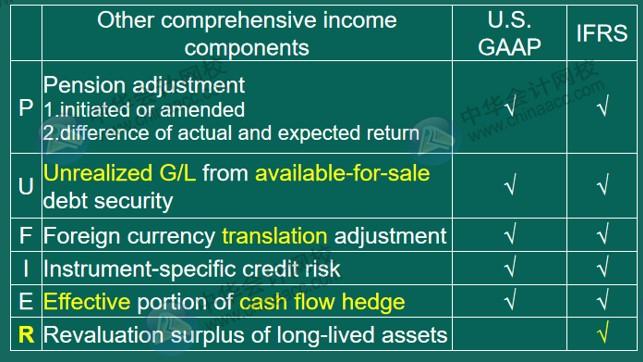 |  | Other comprehensive income components | U.S. GAAP | IFRS |
|---|---|---|---|
| P | Pension adjustment 1.initiated or amended 2.difference of actual and expected return | √ | √ |
| U | Unrealized G/L from available-for-sale debt security | √ | √ |
| F | Foreign currency translation adjustment | √ | √ |
| I | Instrument-specific credit risk | √ | √ |
| E | Effective portion of cash flow hedge | √ | √ |
| R | Revaluation surplus of long-lived assets |  | √ |

中华会计网校 www.chinaacc.com